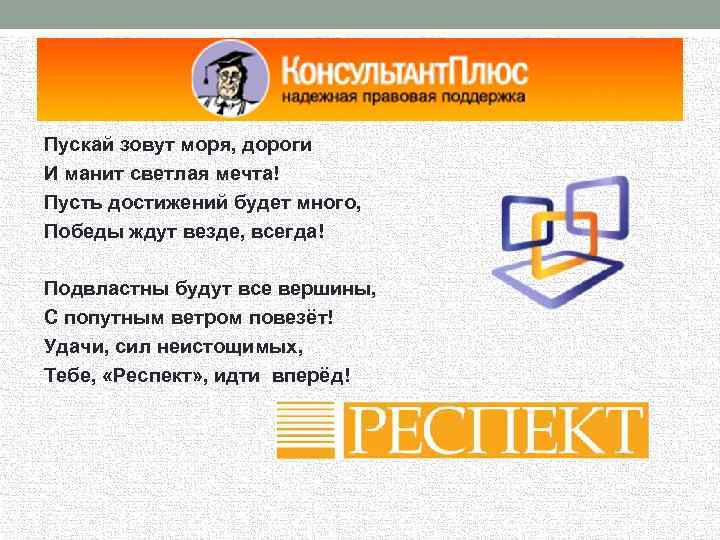 КонсультантПлюс
надежная правовая поддержка

Пускай зовут моря, дороги
И манит светлая мечта!
Пусть достижений будет много,
Победы ждут везде, всегда!

Подвластны будут все вершины,
С попутным ветром повезёт!
Удачи, сил неистощимых,
Тебе, «Респект», идти вперёд!

РЕСПЕКТ